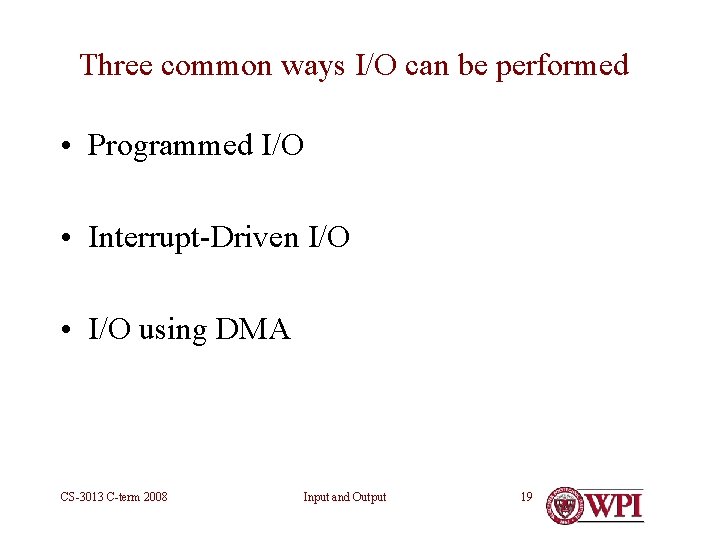 Three common ways I/O can be performed

• Programmed I/O

• Interrupt-Driven I/O

• I/O using DMA

CS-3013 C-term 2008

Input and Output

19

WPI